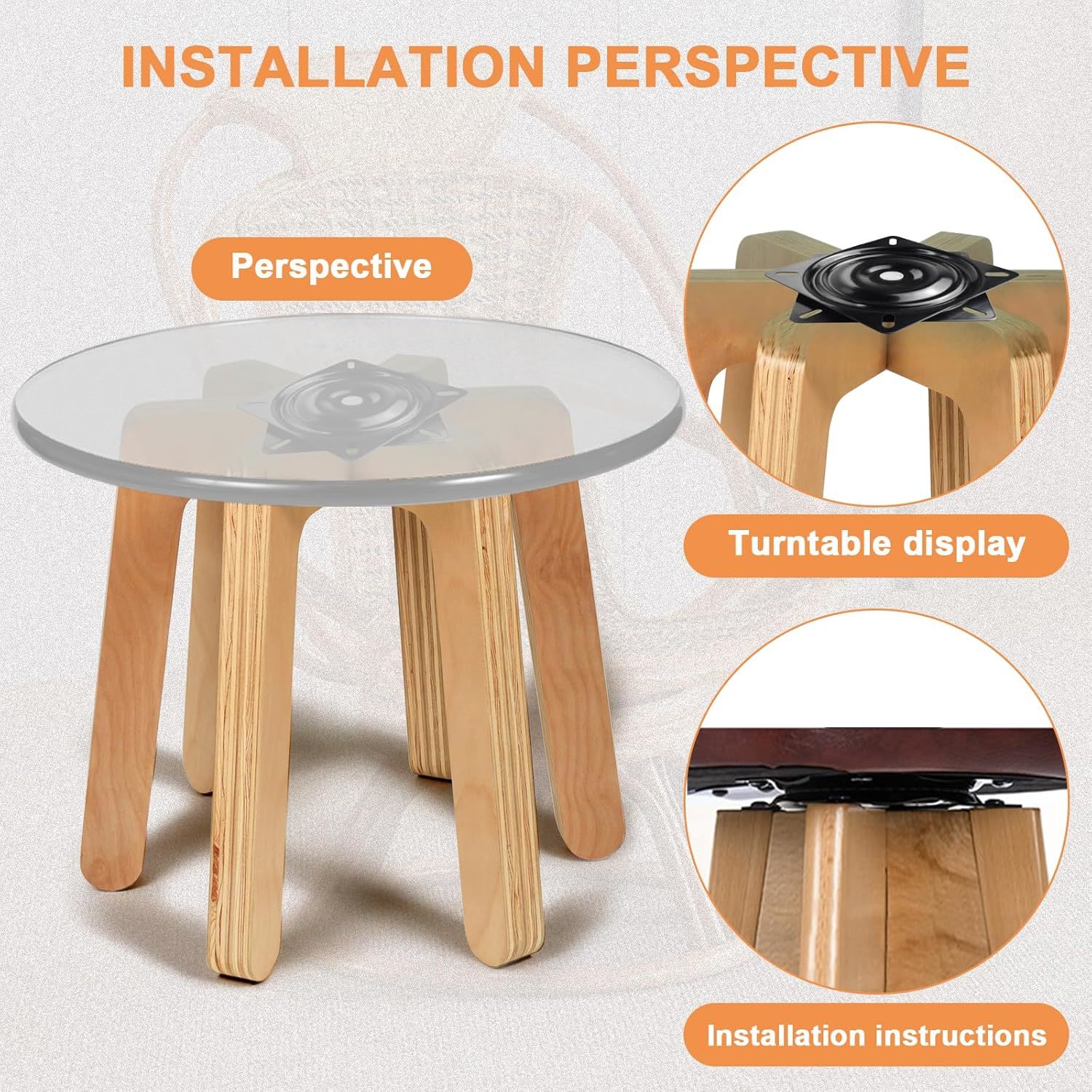 INSTALLATION PERSPECTIVE

Perspective

Turntable display

Installation instructions